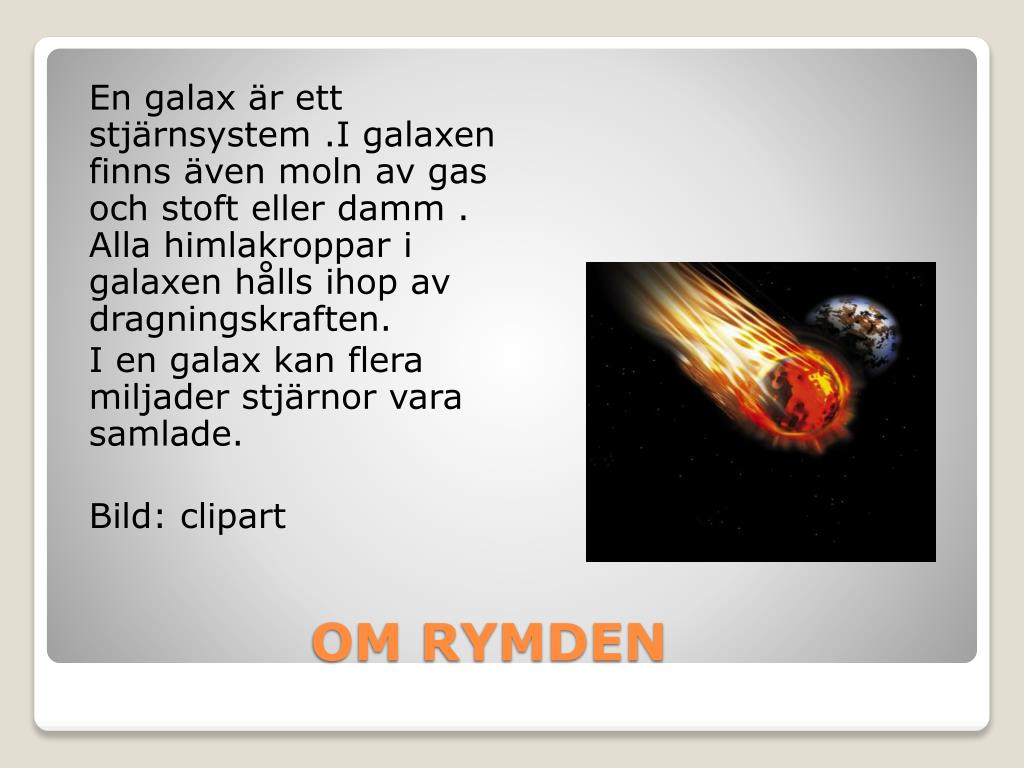 En galax är ett stjärnsystem .I galaxen finns även moln av gas och stoft eller damm . Alla himlakroppar i galaxen hålls ihop av dragningskraften.

I en galax kan flera miljader stjärnor vara samlade.

Bild: clipart

OM RYMDEN